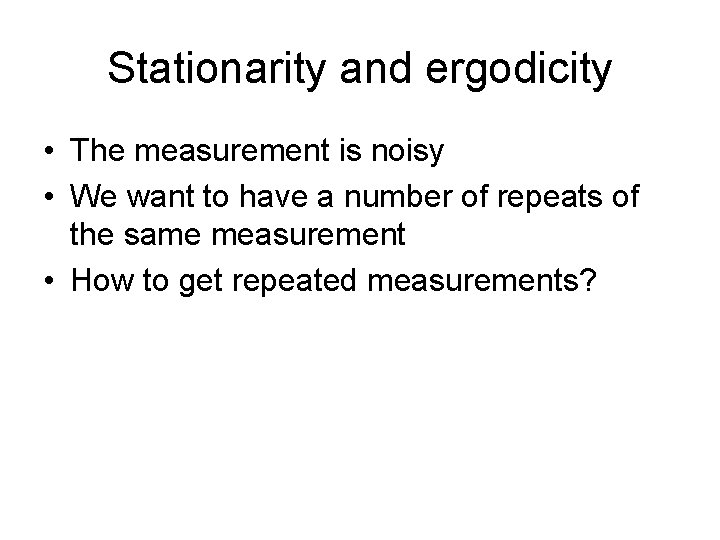 Stationarity and ergodicity

• The measurement is noisy
• We want to have a number of repeats of the same measurement
• How to get repeated measurements?